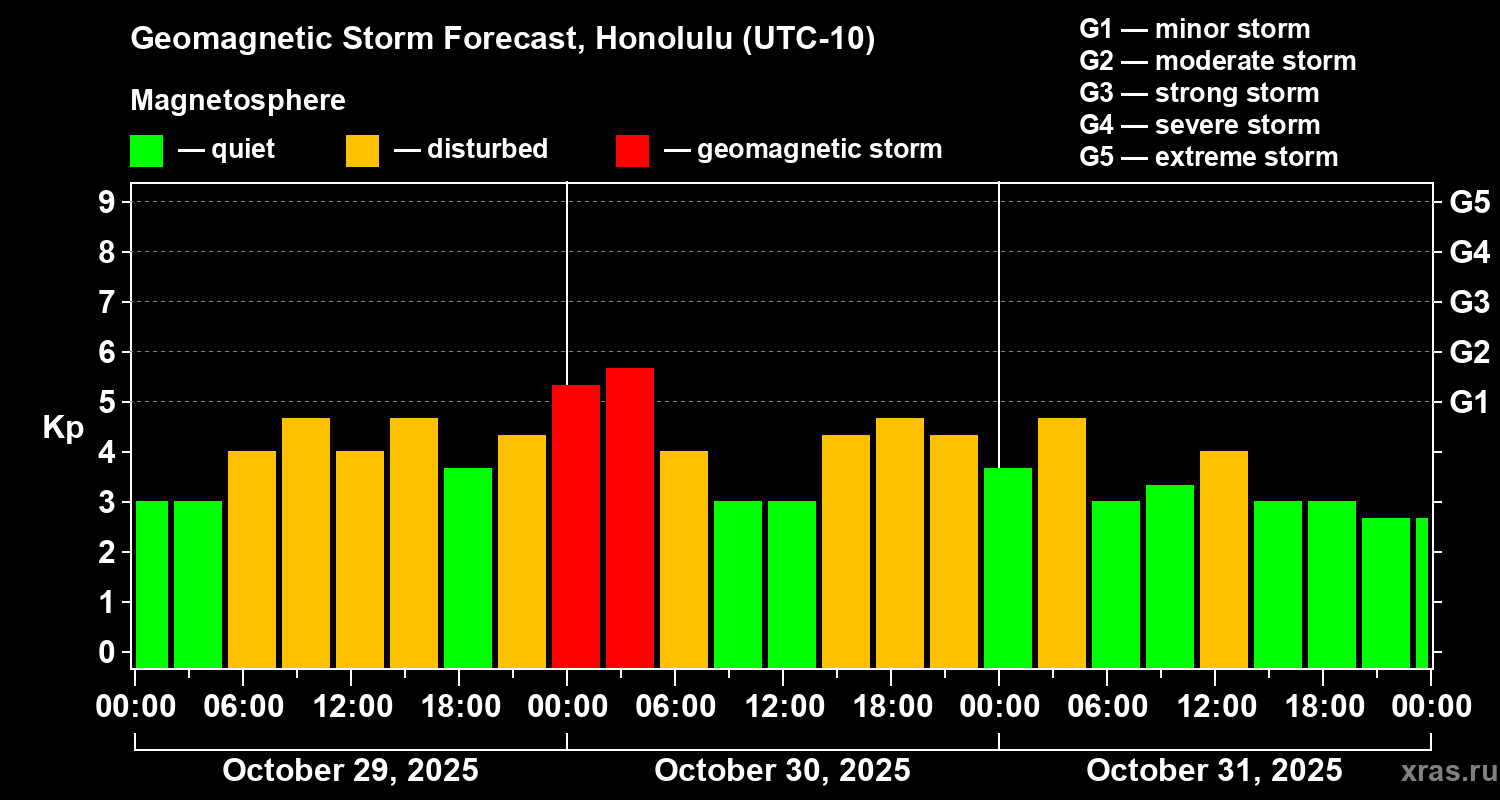 Geomagnetic Storm Forecast, Honolulu (UTC-10)

Magnetosphere

— quiet — disturbed — geomagnetic storm

G1 — minor storm
G2 — moderate storm
G3 — strong storm
G4 — severe storm
G5 — extreme storm

Kp

9
8
7
6
5
4
3
2
1
0

G5
G4
G3
G2
G1

00:00 06:00 12:00 18:00 00:00 06:00 12:00 18:00 00:00 06:00 12:00 18:00 00:00

October 29, 2025 October 30, 2025 October 31, 2025

xras.ru